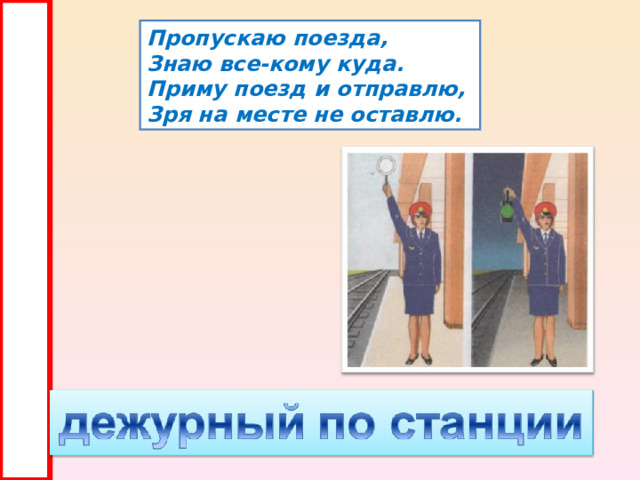 Пропускаю поезда,
Знаю все-кому куда.
Приму поезд и отправлю,
Зря на месте не оставлю.

дежурный по станции